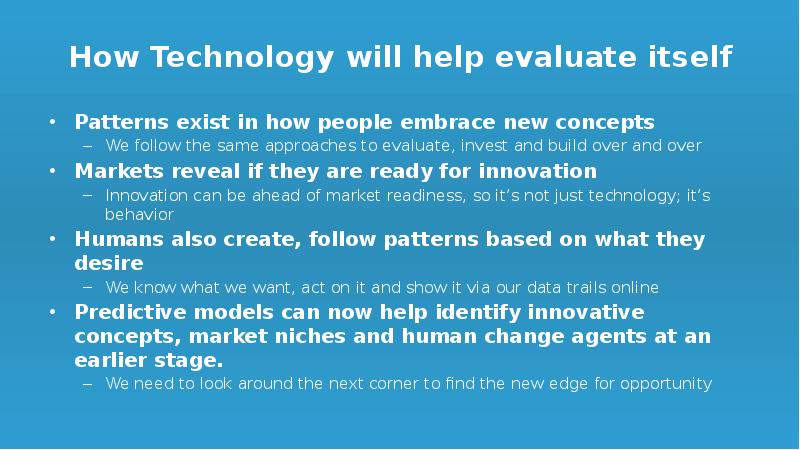 How Technology will help evaluate itself

• Patterns exist in how people embrace new concepts
– We follow the same approaches to evaluate, invest and build over and over

• Markets reveal if they are ready for innovation
– Innovation can be ahead of market readiness, so it's not just technology; it's behavior

• Humans also create, follow patterns based on what they desire
– We know what we want, act on it and show it via our data trails online

• Predictive models can now help identify innovative concepts, market niches and human change agents at an earlier stage.
– We need to look around the next corner to find the new edge for opportunity